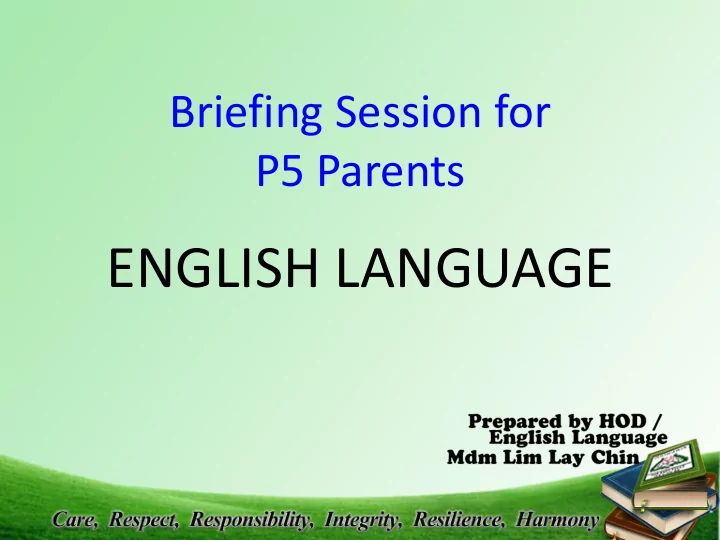 Briefing Session for P5 Parents

ENGLISH LANGUAGE

Prepared by HOD / English Language
Mdm Lim Lay Chin

Care, Respect, Responsibility, Integrity, Resilience, Harmony